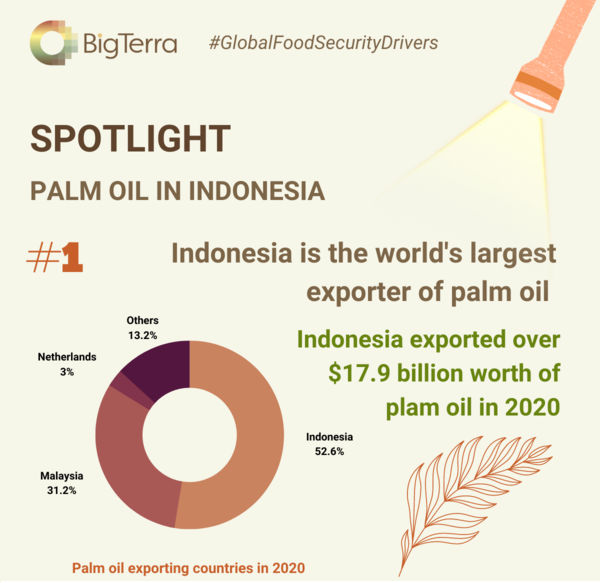 BigTerra #GlobalFoodSecurityDrivers

SPOTLIGHT

PALM OIL IN INDONESIA

#1

Indonesia is the world's largest exporter of palm oil

Indonesia exported over $17.9 billion worth of plam oil in 2020

Others
13.2%

Netherlands
3%

Malaysia
31.2%

Indonesia
52.6%

Palm oil exporting countries in 2020